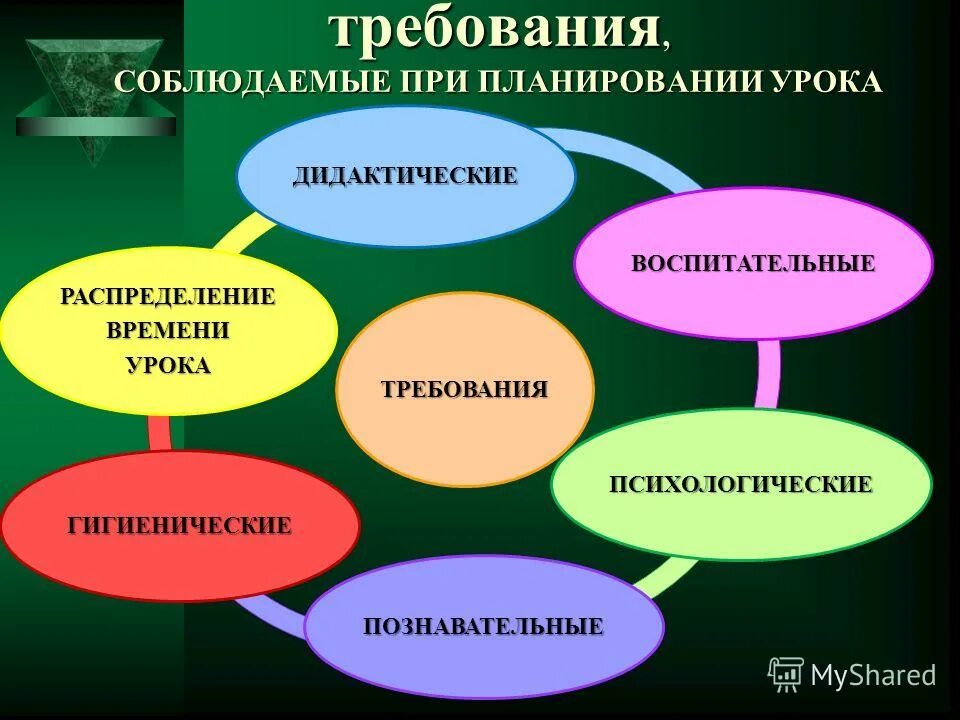 требования,
СОБЛЮДАЕМЫЕ ПРИ ПЛАНИРОВАНИИ УРОКА

ДИДАКТИЧЕСКИЕ

ВОСПИТАТЕЛЬНЫЕ

РАСПРЕДЕЛЕНИЕ ВРЕМЕНИ УРОКА

ТРЕБОВАНИЯ

ПСИХОЛОГИЧЕСКИЕ

ГИГИЕНИЧЕСКИЕ

ПОЗНАВАТЕЛЬНЫЕ

MyShared